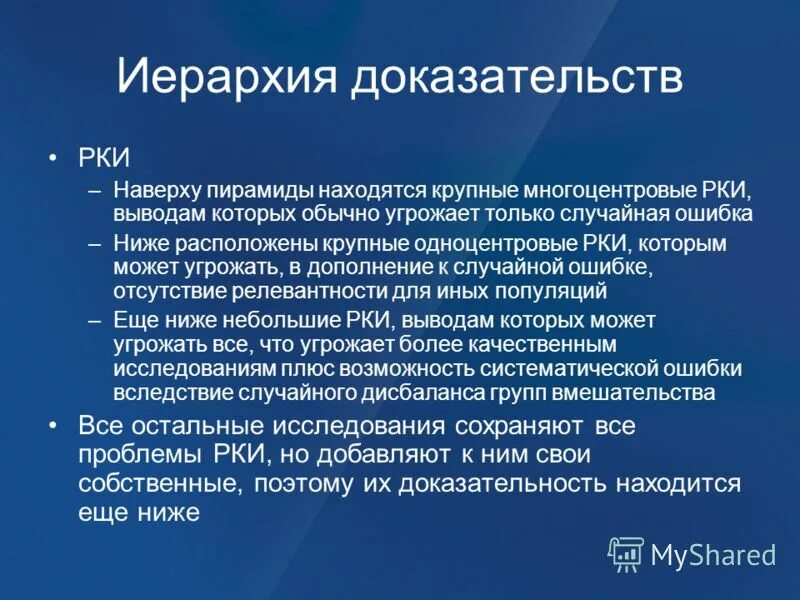 Иерархия доказательств

• РКИ

– Наверху пирамиды находятся крупные многоцентровые РКИ, выводам которых обычно угрожает только случайная ошибка

– Ниже расположены крупные одноцентровые РКИ, которым может угрожать, в дополнение к случайной ошибке, отсутствие релевантности для иных популяций

– Еще ниже небольшие РКИ, выводам которых может угрожать все, что угрожает более качественным исследованиям плюс возможность систематической ошибки вследствие случайного дисбаланса групп вмешательства

• Все остальные исследования сохраняют все проблемы РКИ, но добавляют к ним свои собственные, поэтому их доказательность находится еще ниже

MyShared